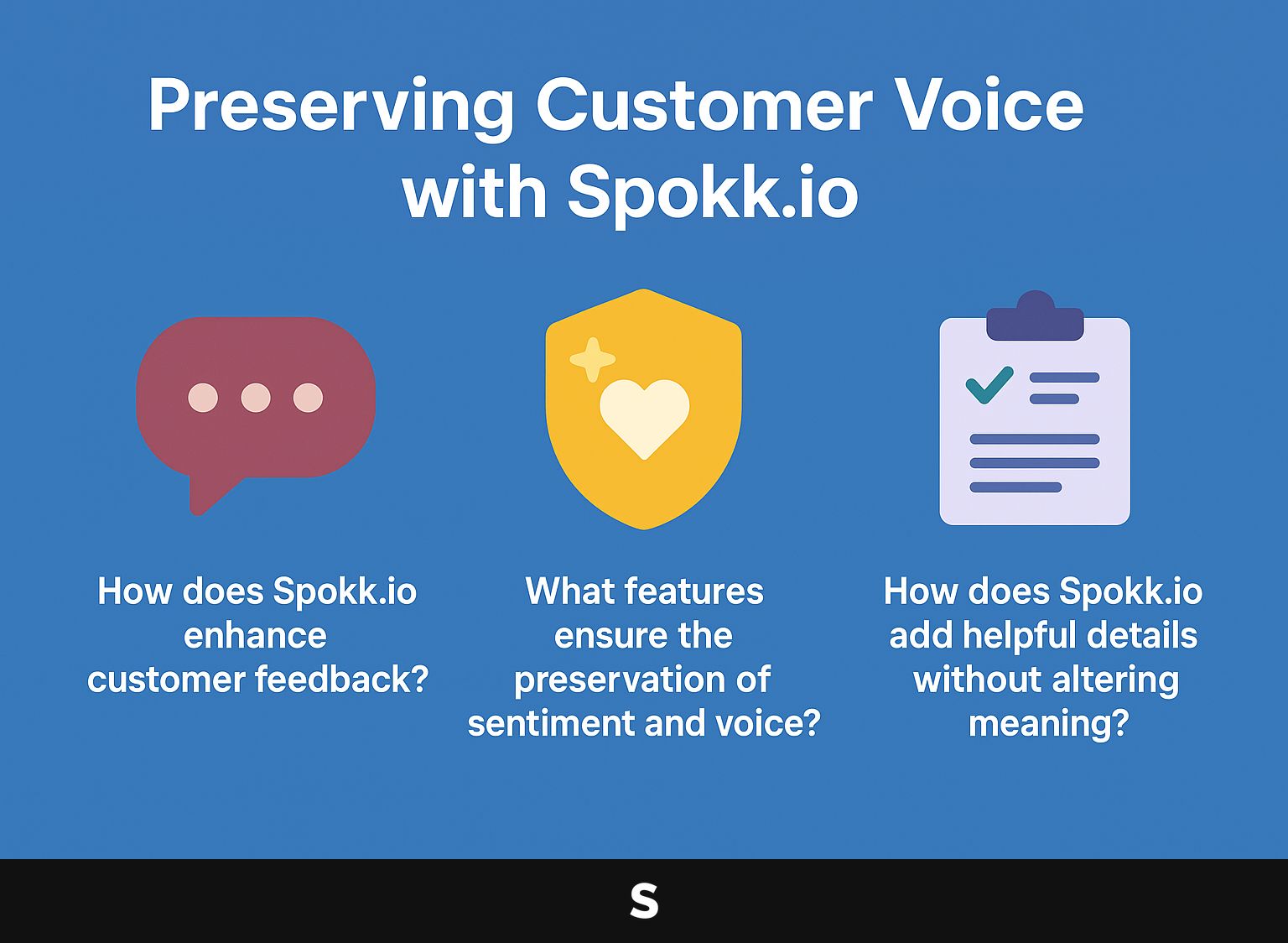 Preserving Customer Voice with Spokk.io

How does Spokk.io enhance customer feedback?

What features ensure the preservation of sentiment and voice?

How does Spokk.io add helpful details without altering meaning?

S